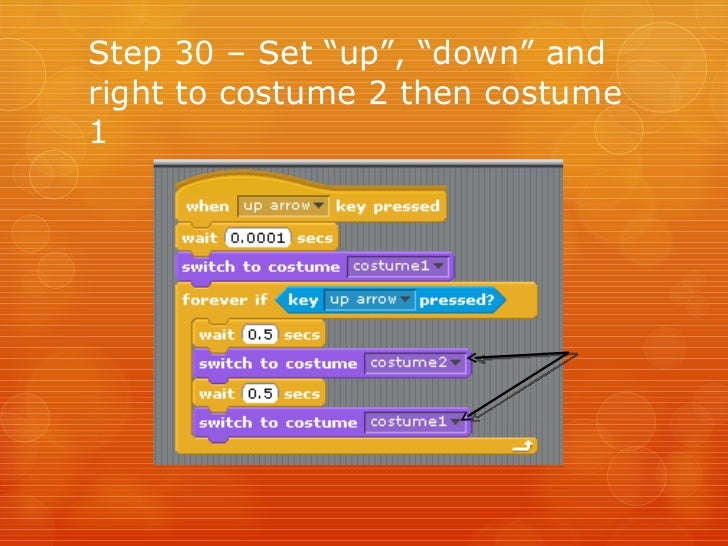 Step 30 – Set “up”, “down” and right to costume 2 then costume 1

when up arrow key pressed
wait 0.0001 secs
switch to costume costume1
forever if key up arrow pressed?
wait 0.5 secs
switch to costume costume2
wait 0.5 secs
switch to costume costume1